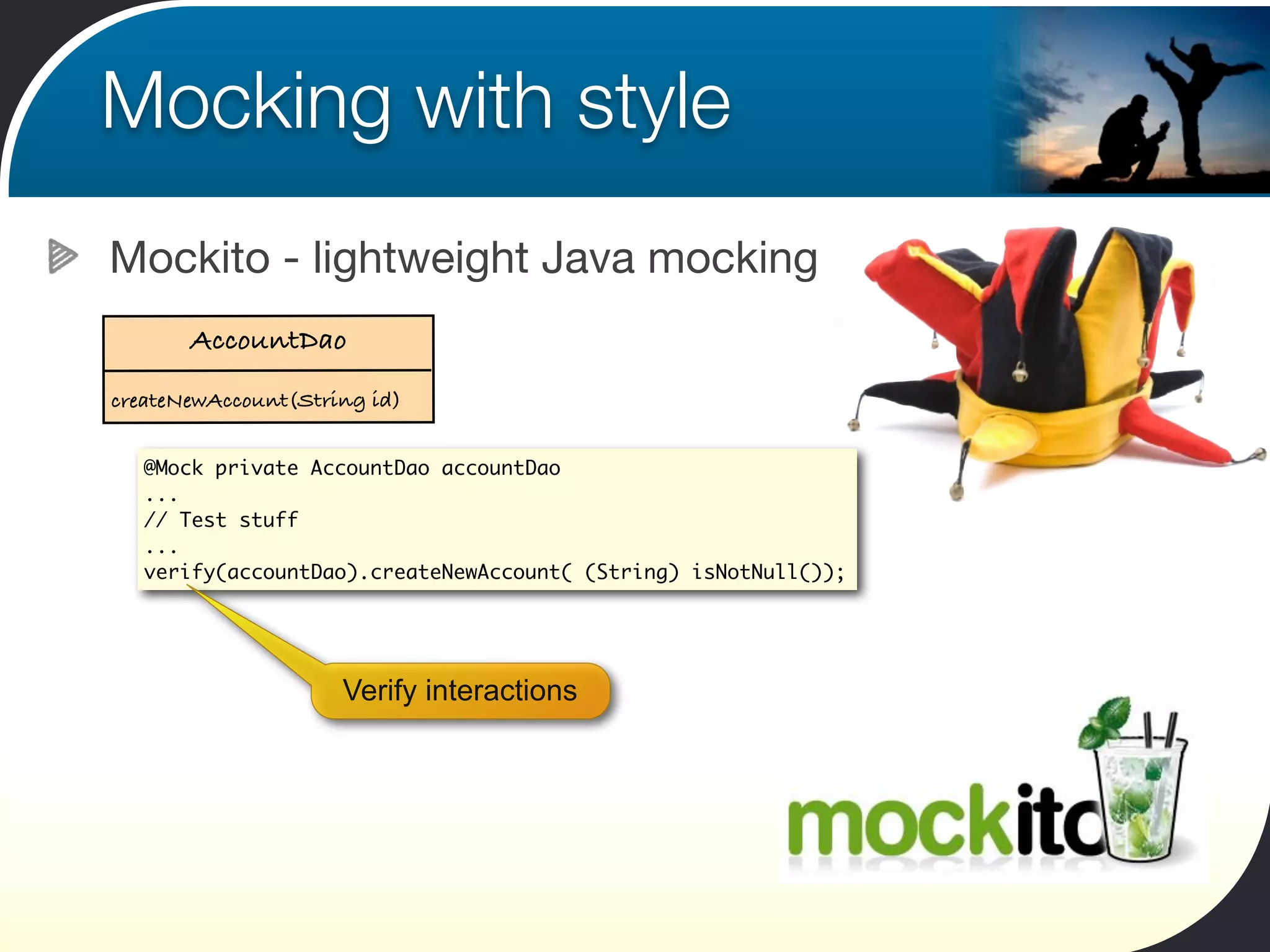 Mocking with style

Mockito - lightweight Java mocking

AccountDao

createNewAccount(String id)

@Mock private AccountDao accountDao
...
// Test stuff
...
verify(accountDao).createNewAccount( (String) isNotNull());

Verify interactions

mockito